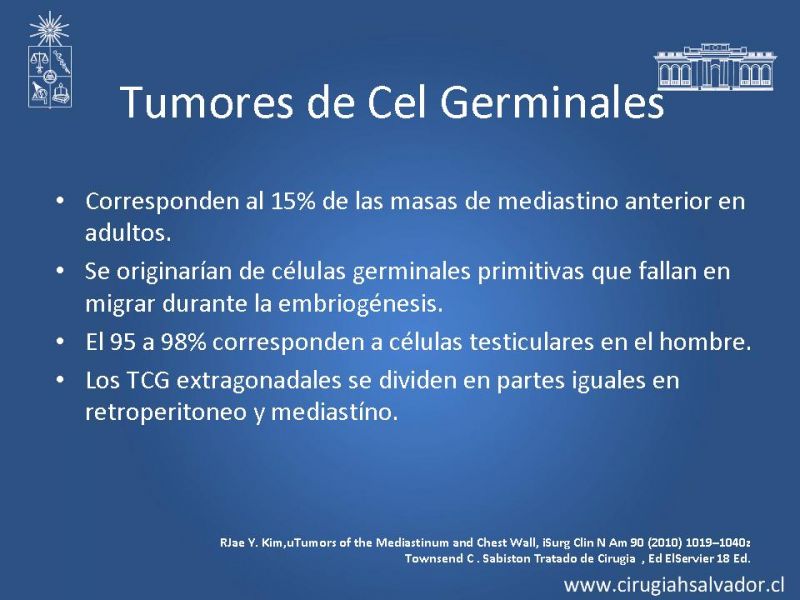 Tumores de Cel Germinales

• Corresponden al 15% de las masas de mediastino anterior en adultos.
• Se originarían de células germinales primitivas que fallan en migrar durante la embriogénesis.
• El 95 a 98% corresponden a células testiculares en el hombre.
• Los TCG extragonadales se dividen en partes iguales en retroperitoneo y mediastíno.

RJae Y. Kim,uTumors of the Mediastinum and Chest Wall, iSurg Clin N Am 90 (2010) 1019–1040z
Townsend C . Sabiston Tratado de Cirugia , Ed ElServier 18 Ed.

www.cirugiahsalvador.cl